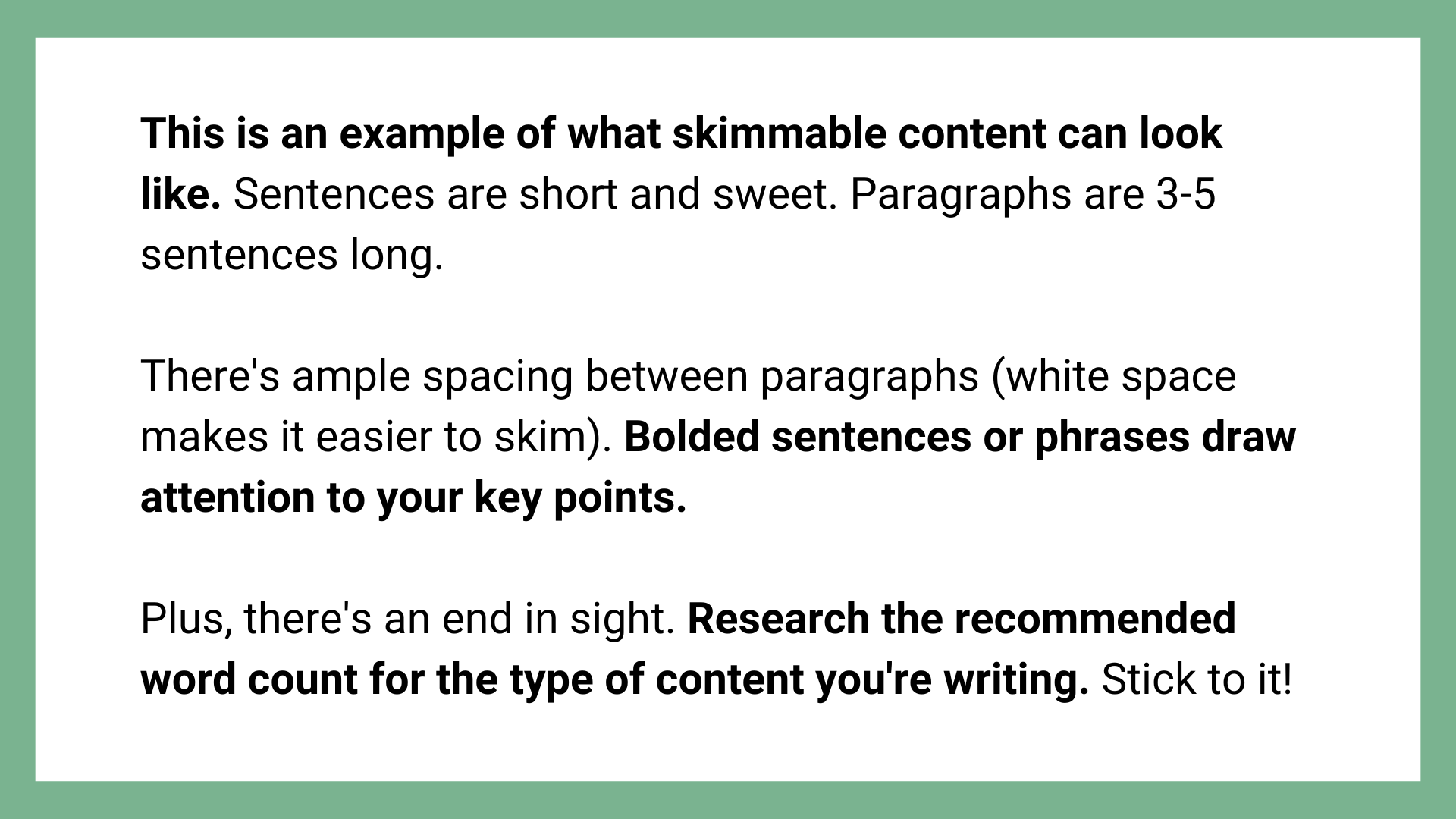 This is an example of what skimmable content can look like. Sentences are short and sweet. Paragraphs are 3-5 sentences long.

There's ample spacing between paragraphs (white space makes it easier to skim). Bolded sentences or phrases draw attention to your key points.

Plus, there's an end in sight. Research the recommended word count for the type of content you're writing. Stick to it!